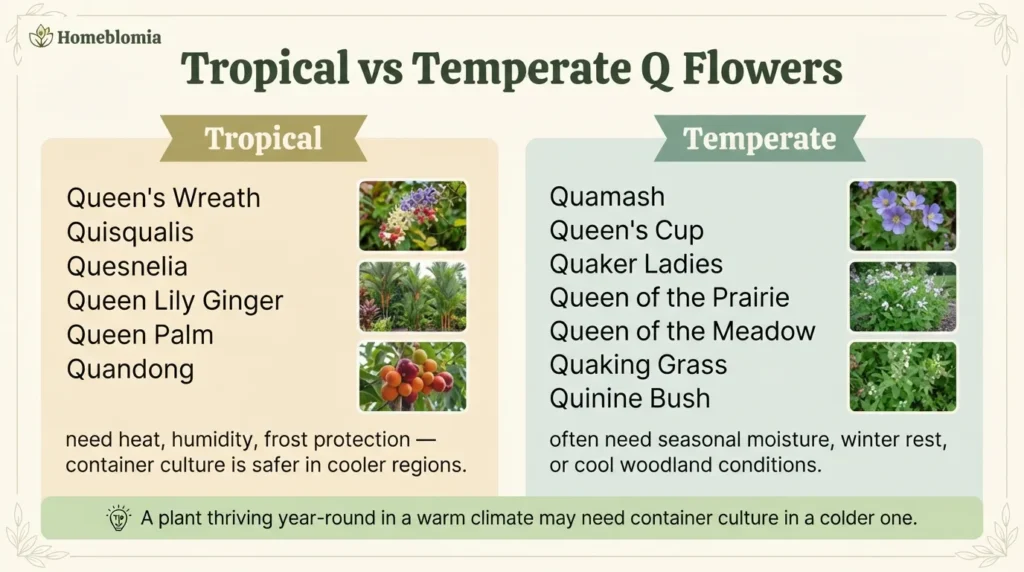 Homeblomia

Tropical vs Temperate Q Flowers

Tropical

Queen's Wreath
Quisqualis
Quesnelia
Queen Lily Ginger
Queen Palm
Quandong

need heat, humidity, frost protection — container culture is safer in cooler regions.

Temperate

Quamash
Queen's Cup
Quaker Ladies
Queen of the Prairie
Queen of the Meadow
Quaking Grass
Quinine Bush

often need seasonal moisture, winter rest, or cool woodland conditions.

A plant thriving year-round in a warm climate may need container culture in a colder one.